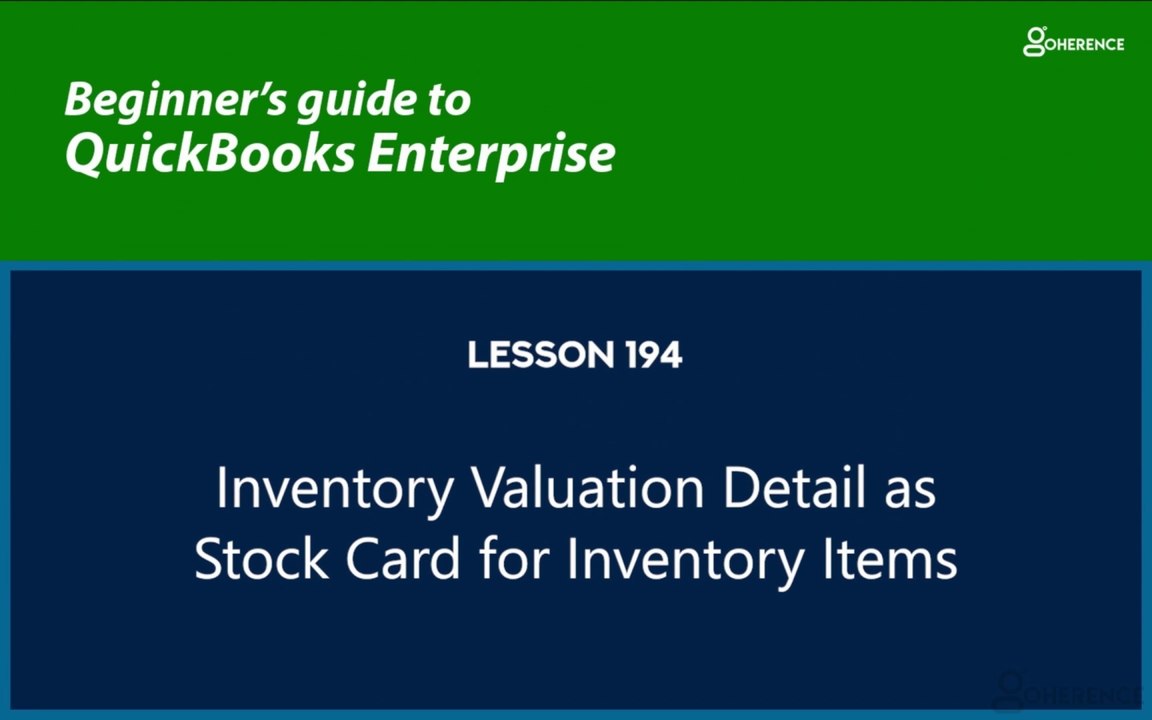 GOHERENCE

Beginner's guide to
QuickBooks Enterprise

LESSON 194

Inventory Valuation Detail as Stock Card for Inventory Items

GOHERENCE